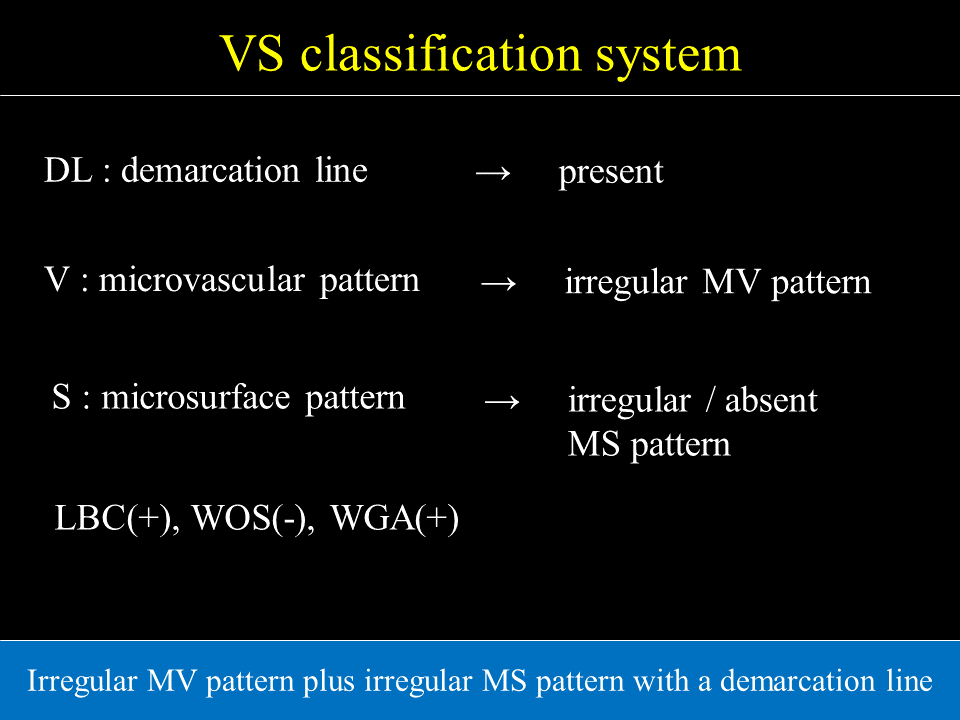 VS classification system

DL : demarcation line → present

V : microvascular pattern → irregular MV pattern

S : microsurface pattern → irregular / absent MS pattern

LBC(+), WOS(-), WGA(+)

Irregular MV pattern plus irregular MS pattern with a demarcation line